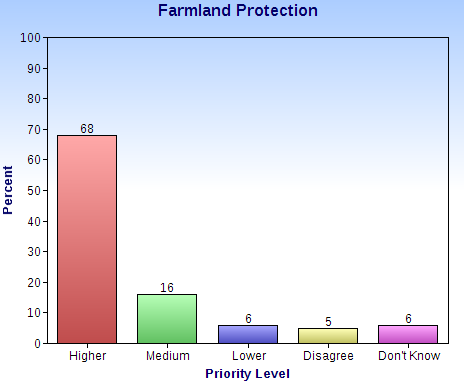 Farmland Protection

Percent

100
90
80
70
60
50
40
30
20
10
0

68
16
6
5
6

Higher
Medium
Lower
Disagree
Don't Know

Priority Level